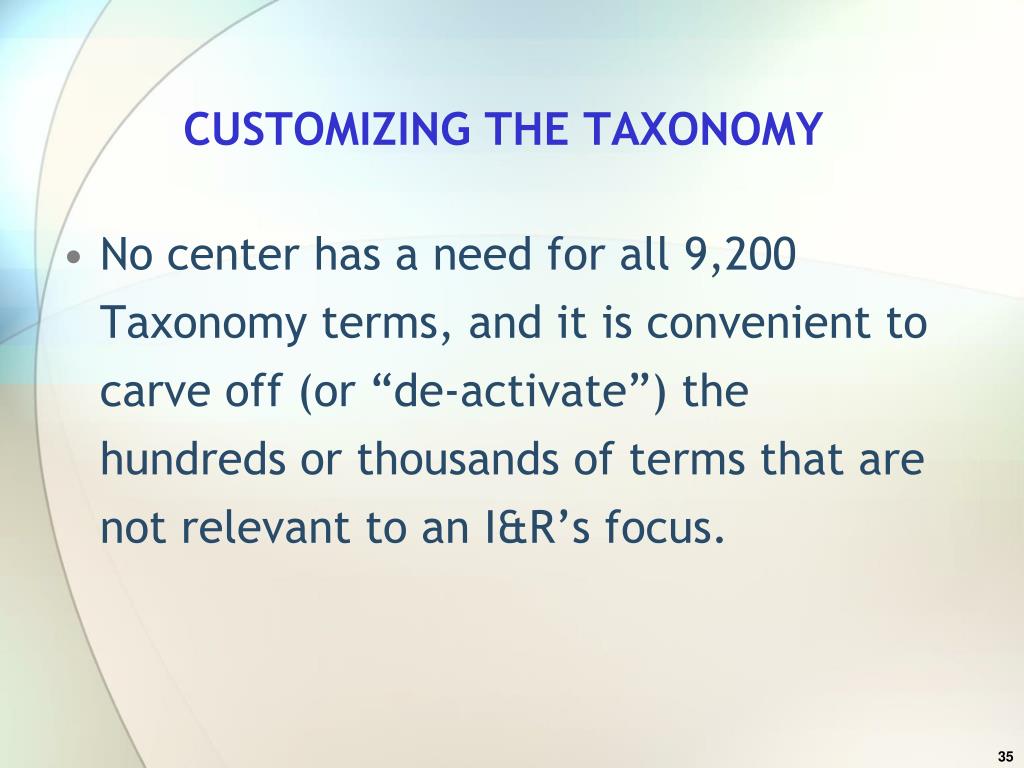 CUSTOMIZING THE TAXONOMY

• No center has a need for all 9,200 Taxonomy terms, and it is convenient to carve off (or “de-activate”) the hundreds or thousands of terms that are not relevant to an I&R’s focus.

35